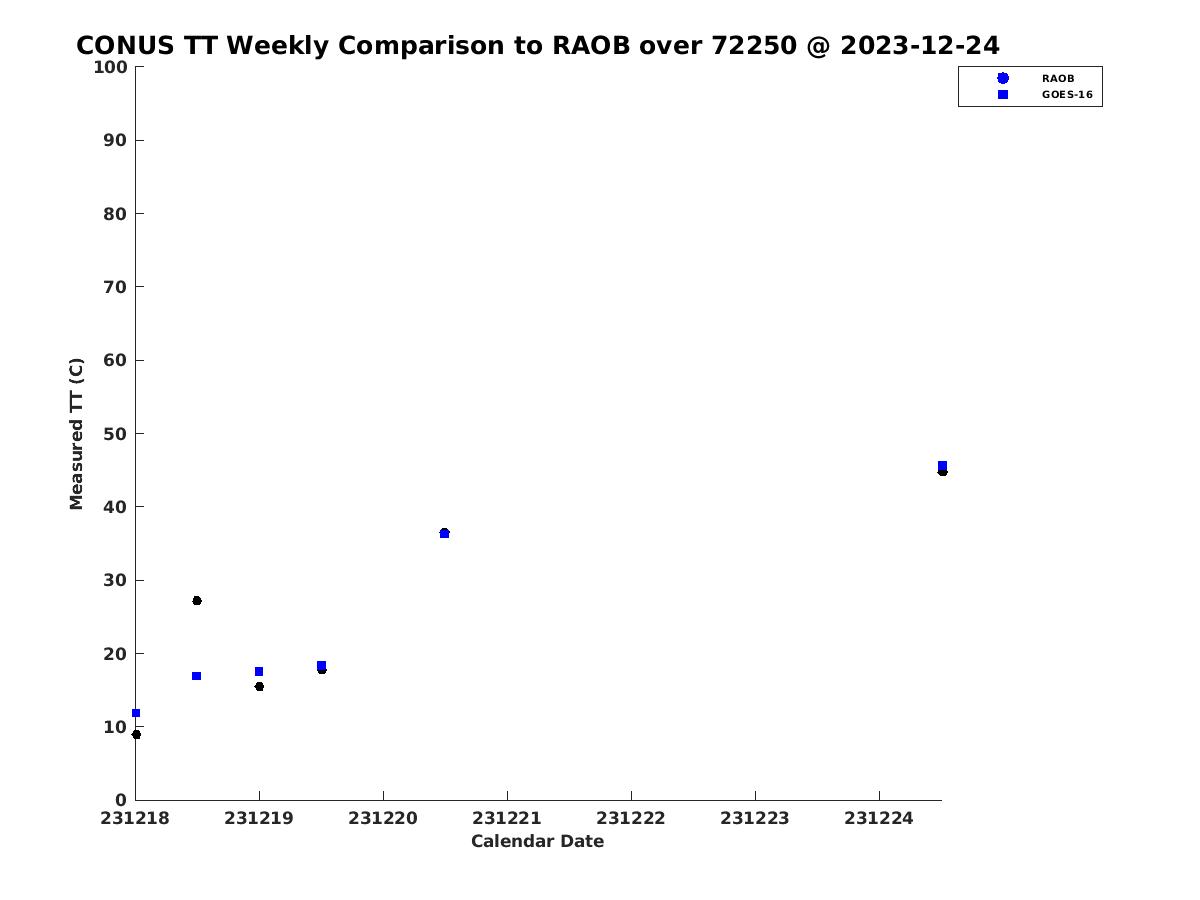 CONUS TT Weekly Comparison to RAOB over 72250 @ 2023-12-24

RAOB
GOES-16

Measured TT (C)

100
90
80
70
60
50
40
30
20
10
0

231218 231219 231220 231221 231222 231223 231224

Calendar Date